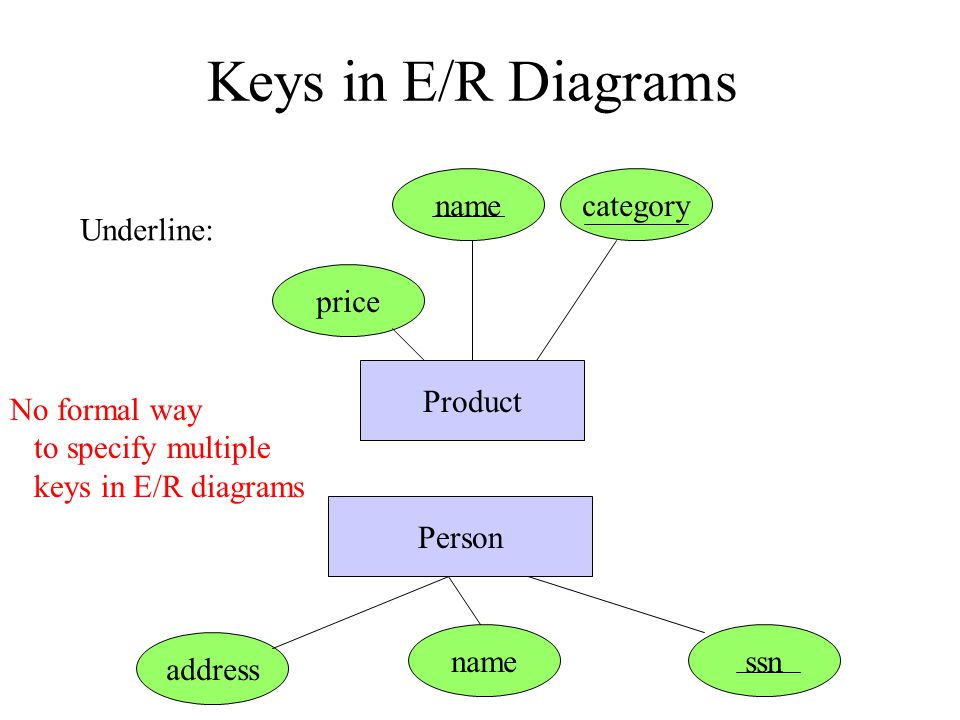 Keys in E/R Diagrams

Underline:

name

category

price

Product

No formal way to specify multiple keys in E/R diagrams

Person

address

name

ssn